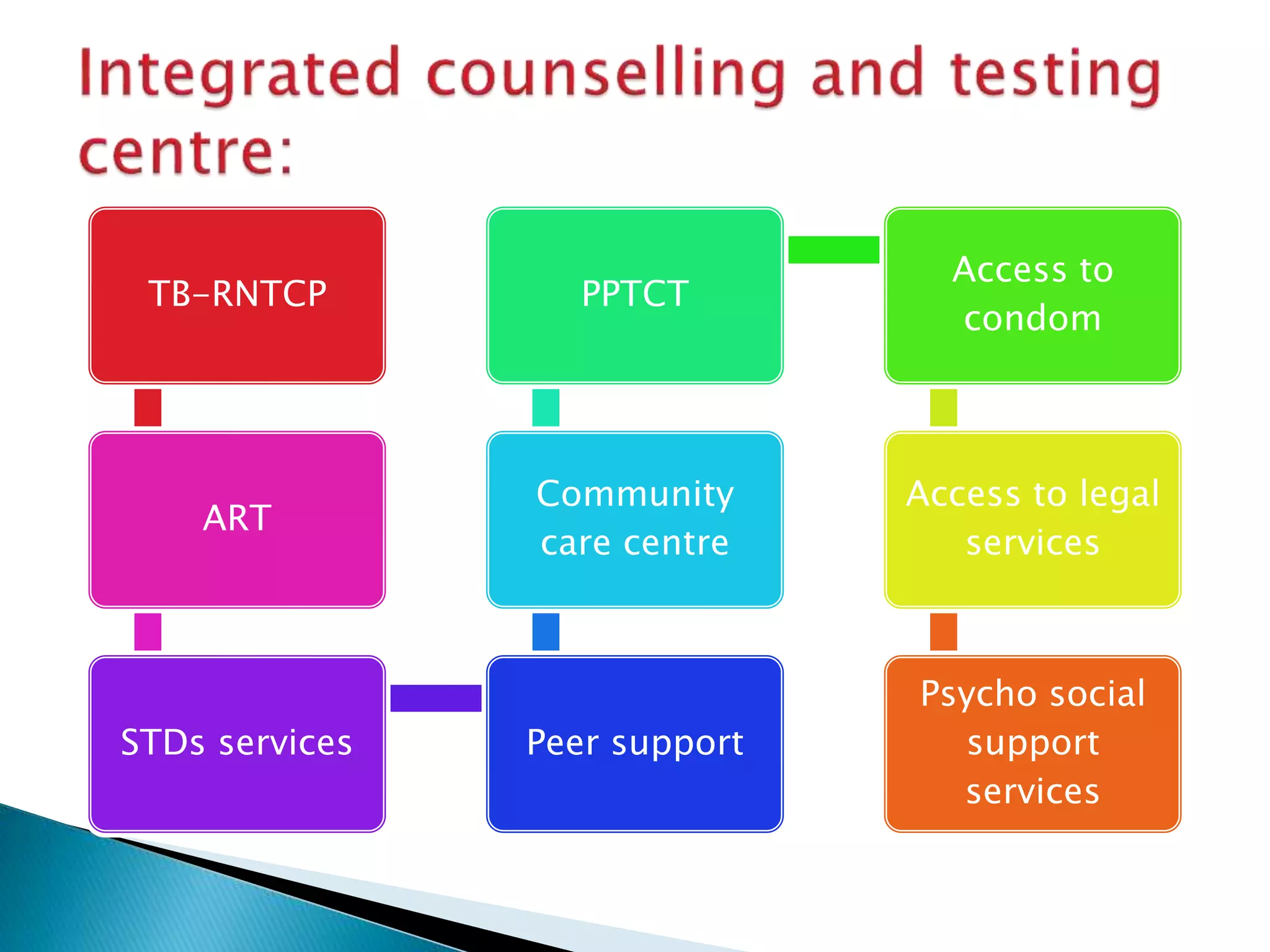 Integrated counselling and testing centre:

TB-RNTCP

ART

STDs services

Peer support

Community care centre

PPTCT

Access to condom

Access to legal services

Psycho social support services